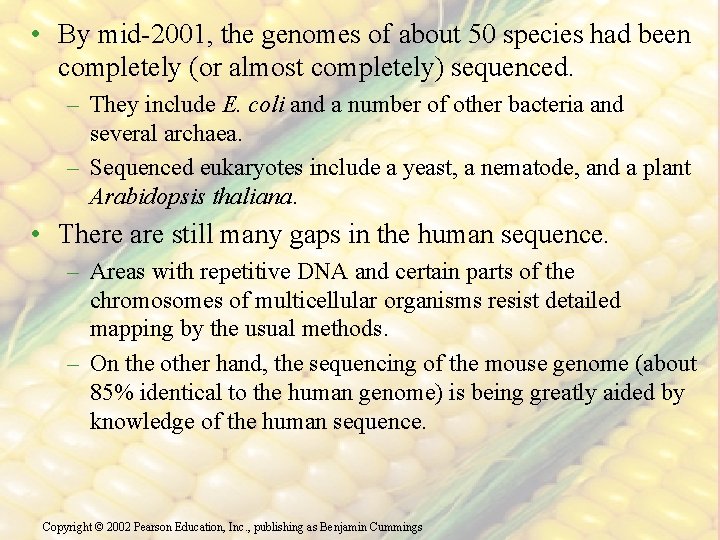 • By mid-2001, the genomes of about 50 species had been completely (or almost completely) sequenced.

– They include E. coli and a number of other bacteria and several archaea.

– Sequenced eukaryotes include a yeast, a nematode, and a plant Arabidopsis thaliana.

• There are still many gaps in the human sequence.

– Areas with repetitive DNA and certain parts of the chromosomes of multicellular organisms resist detailed mapping by the usual methods.

– On the other hand, the sequencing of the mouse genome (about 85% identical to the human genome) is being greatly aided by knowledge of the human sequence.

Copyright © 2002 Pearson Education, Inc., publishing as Benjamin Cummings